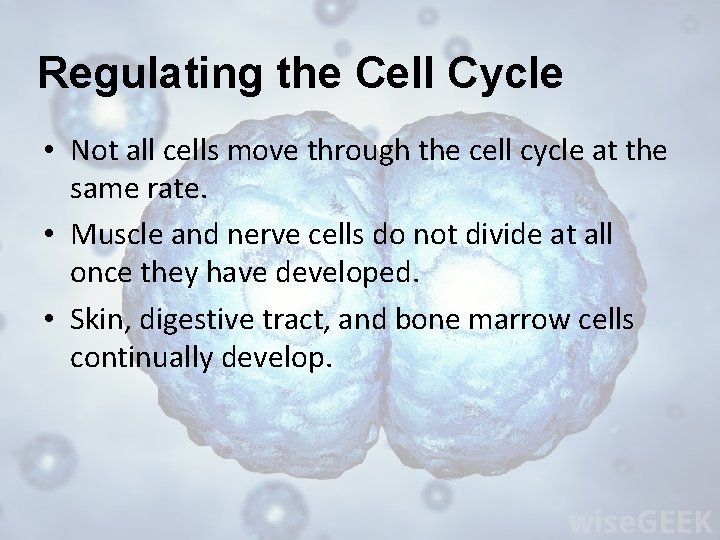 Regulating the Cell Cycle

• Not all cells move through the cell cycle at the same rate.

• Muscle and nerve cells do not divide at all once they have developed.

• Skin, digestive tract, and bone marrow cells continually develop.

wiseGEEK